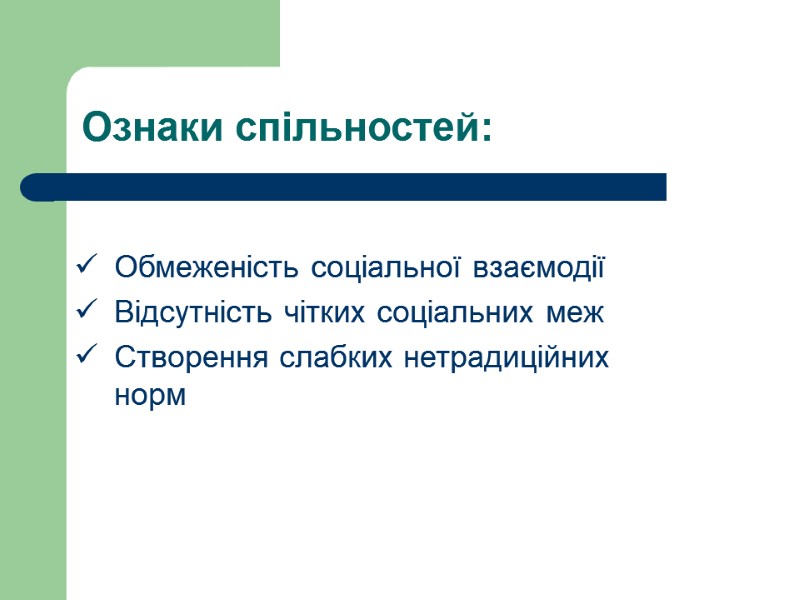 Ознаки спільностей:

✓ Обмеженість соціальної взаємодії
✓ Відсутність чітких соціальних меж
✓ Створення слабких нетрадиційних норм